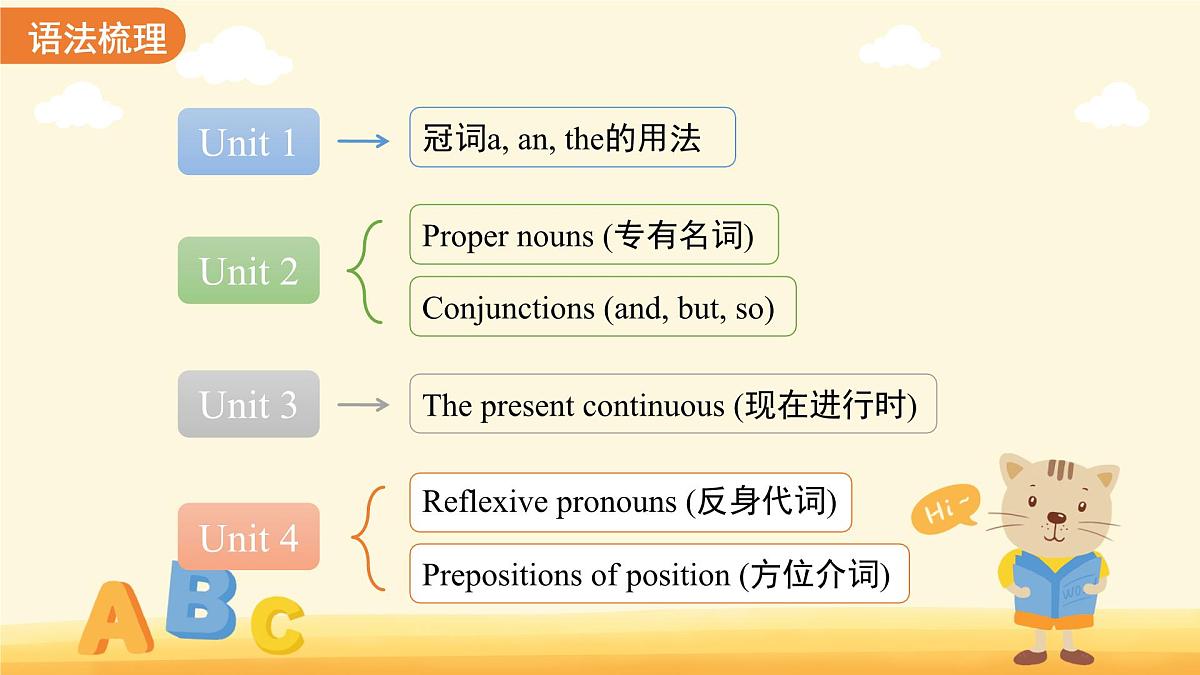 语法梳理

Unit 1
冠词a, an, the的用法

Unit 2
Proper nouns (专有名词)
Conjunctions (and, but, so)

Unit 3
The present continuous (现在进行时)

Unit 4
Reflexive pronouns (反身代词)
Prepositions of position (方位介词)

Hi~

A B C